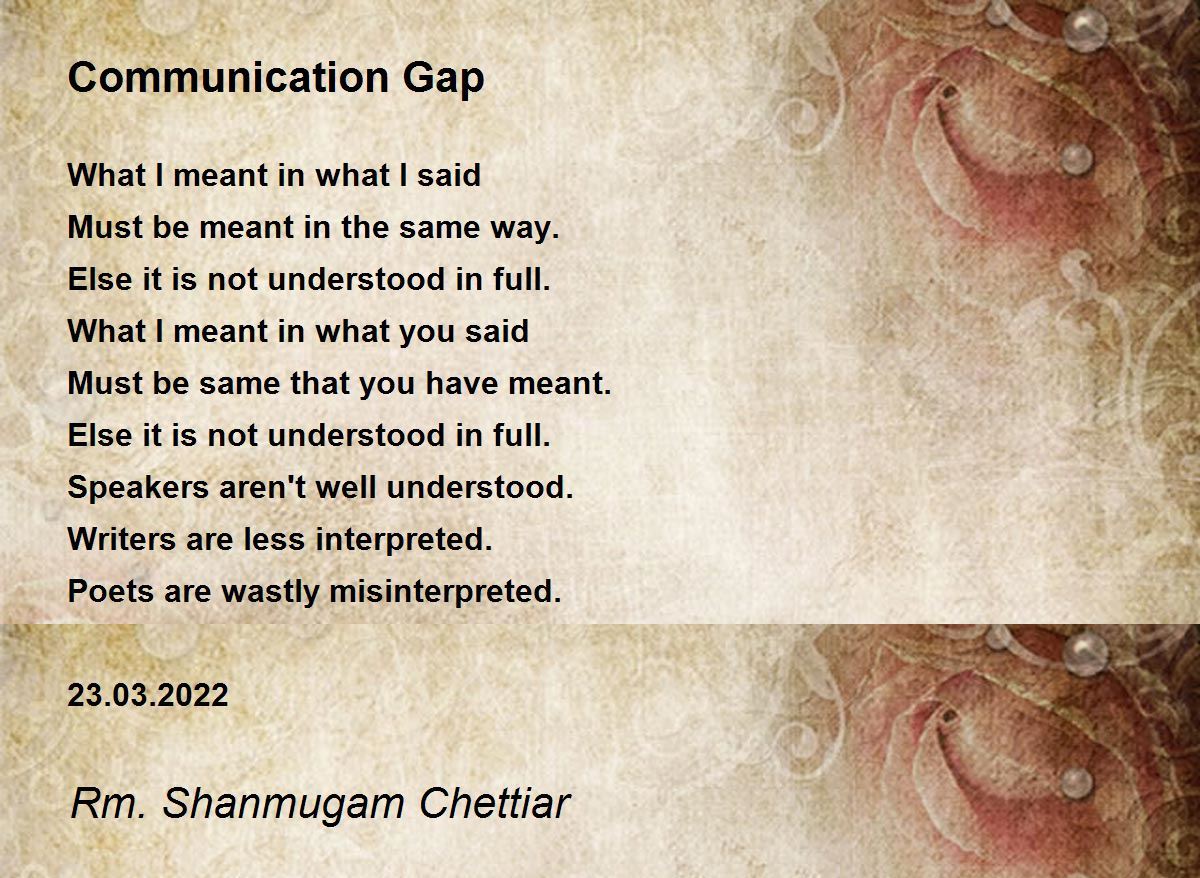 Communication Gap

What I meant in what I said
Must be meant in the same way.
Else it is not understood in full.
What I meant in what you said
Must be same that you have meant.
Else it is not understood in full.
Speakers aren't well understood.
Writers are less interpreted.
Poets are wastly misinterpreted.

23.03.2022

Rm. Shanmugam Chettiar